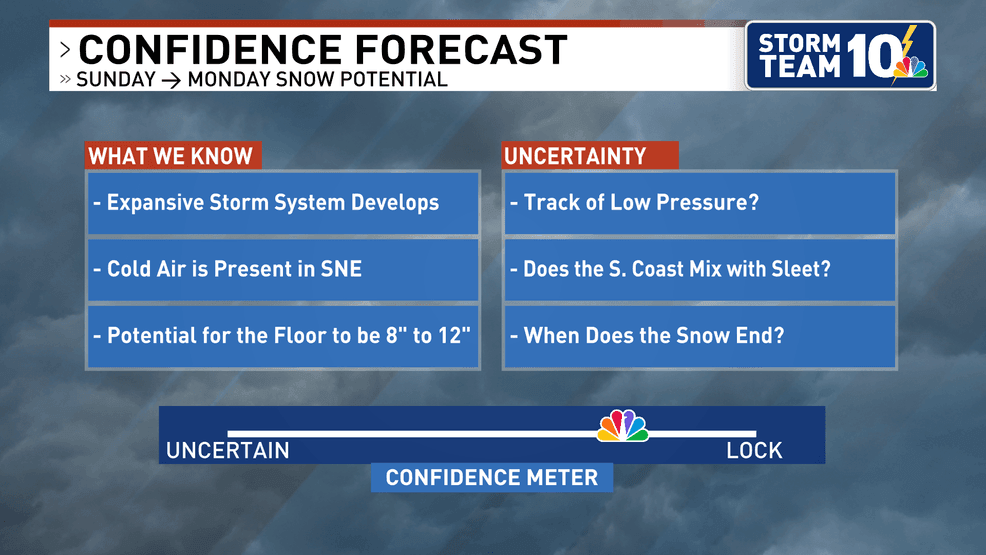 > CONFIDENCE FORECAST
» SUNDAY → MONDAY SNOW POTENTIAL

STORM TEAM 10

WHAT WE KNOW

- Expansive Storm System Develops

- Cold Air is Present in SNE

- Potential for the Floor to be 8" to 12"

UNCERTAINTY

- Track of Low Pressure?

- Does the S. Coast Mix with Sleet?

- When Does the Snow End?

UNCERTAIN LOCK

CONFIDENCE METER